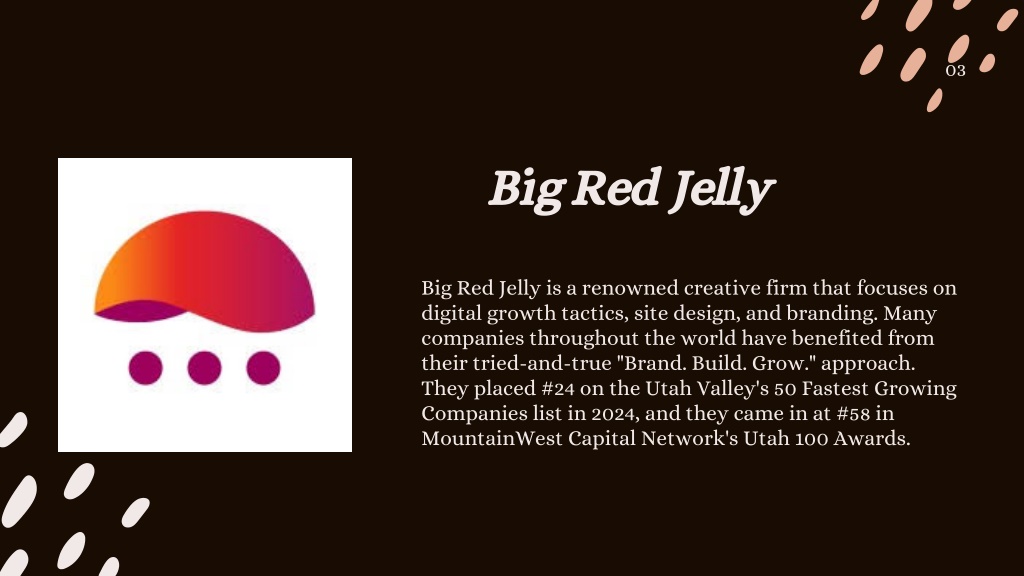 03

Big Red Jelly

Big Red Jelly is a renowned creative firm that focuses on digital growth tactics, site design, and branding. Many companies throughout the world have benefited from their tried-and-true "Brand. Build. Grow." approach. They placed #24 on the Utah Valley's 50 Fastest Growing Companies list in 2024, and they came in at #58 in MountainWest Capital Network's Utah 100 Awards.